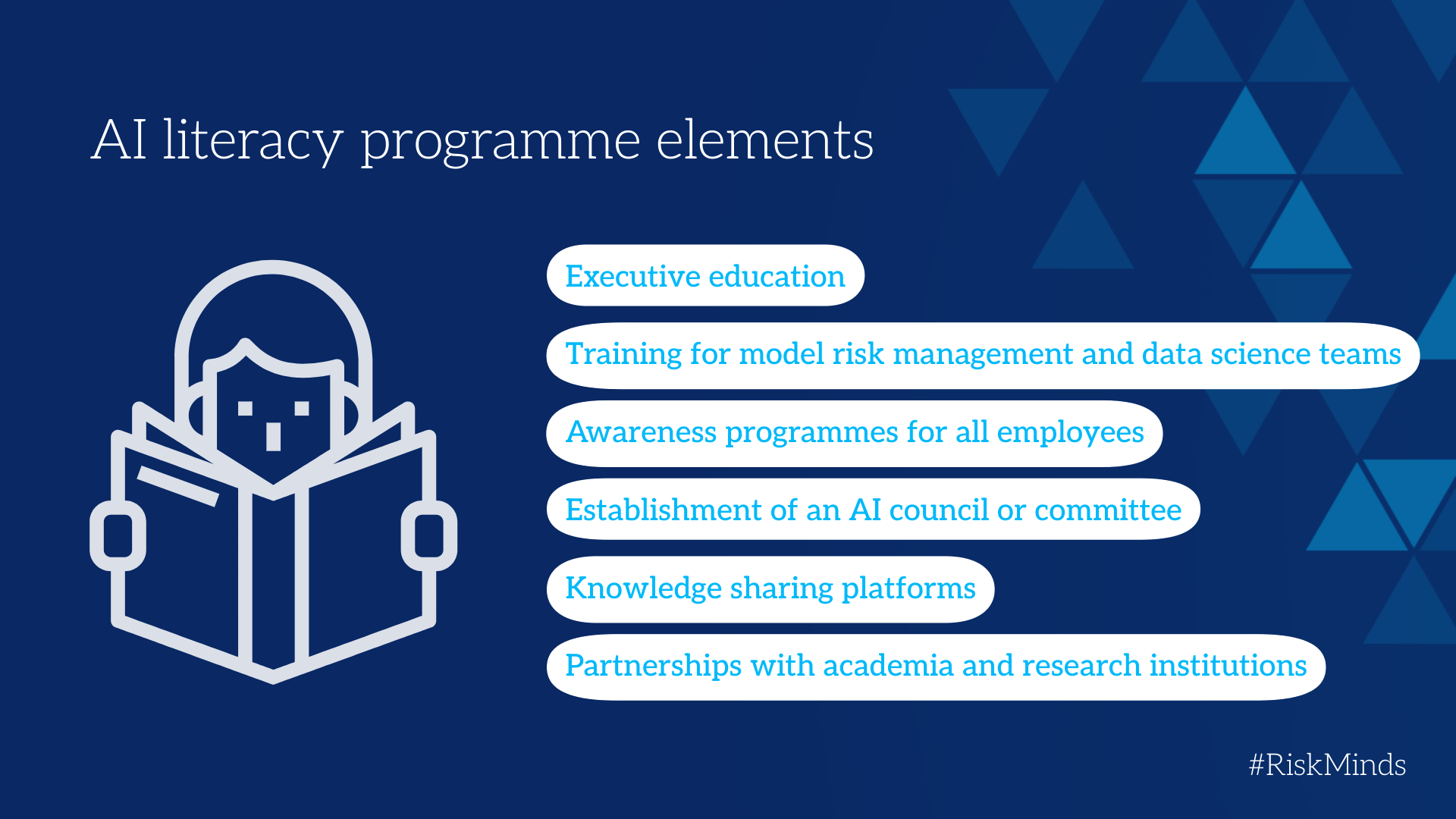 AI literacy programme elements

Executive education

Training for model risk management and data science teams

Awareness programmes for all employees

Establishment of an AI council or committee

Knowledge sharing platforms

Partnerships with academia and research institutions

#RiskMinds